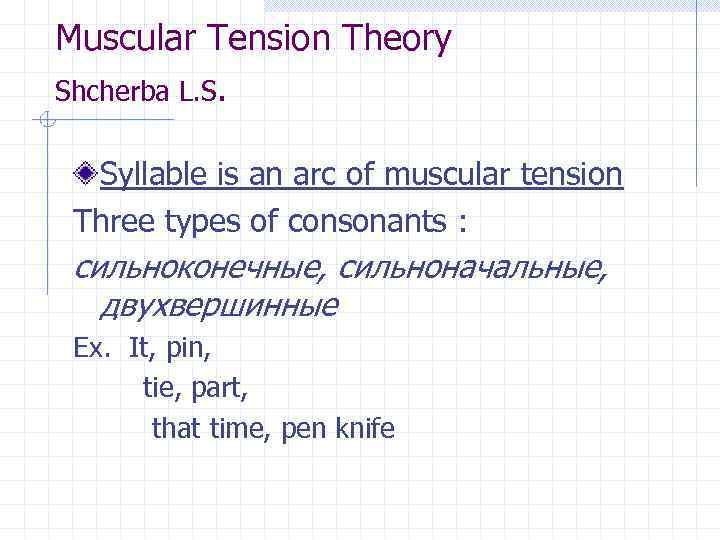 Muscular Tension Theory

Shcherba L.S.

Syllable is an arc of muscular tension

Three types of consonants :

сильноконечные, сильноначальные, двухвершинные

Ex. It, pin,
tie, part,
that time, pen knife